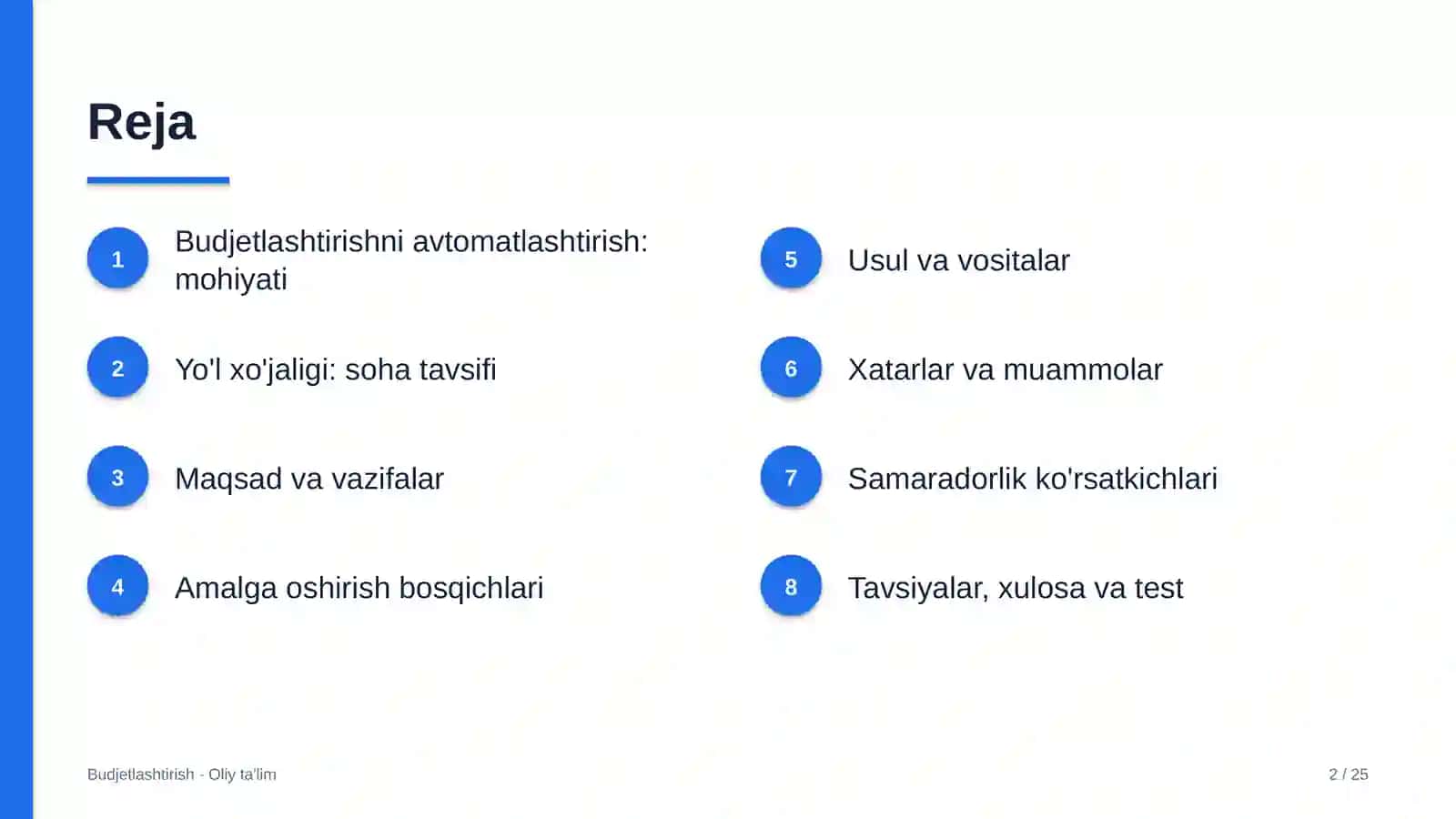 Reja

1 Budjetlashtirishni avtomatlashtirish: mohiyati

2 Yo'l xo'jaligi: soha tavsifi

3 Maqsad va vazifalar

4 Amalga oshirish bosqichlari

5 Usul va vositalar

6 Xatarlar va muammolar

7 Samaradorlik ko'rsatkichlari

8 Tavsiyalar, xulosa va test

Budjetlashtirish - Oliy ta'lim

2 / 25